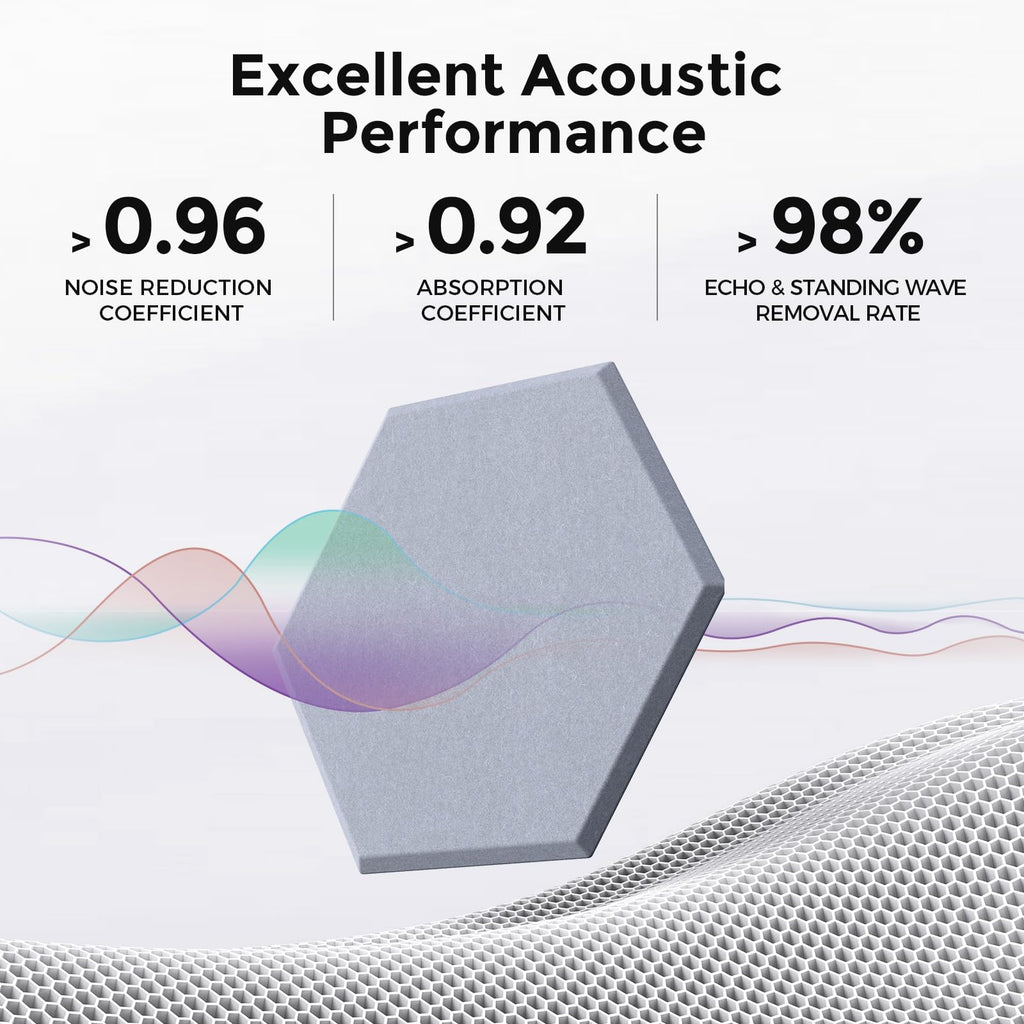 Excellent Acoustic Performance

> 0.96
NOISE REDUCTION COEFFICIENT

> 0.92
ABSORPTION COEFFICIENT

> 98%
ECHO & STANDING WAVE REMOVAL RATE